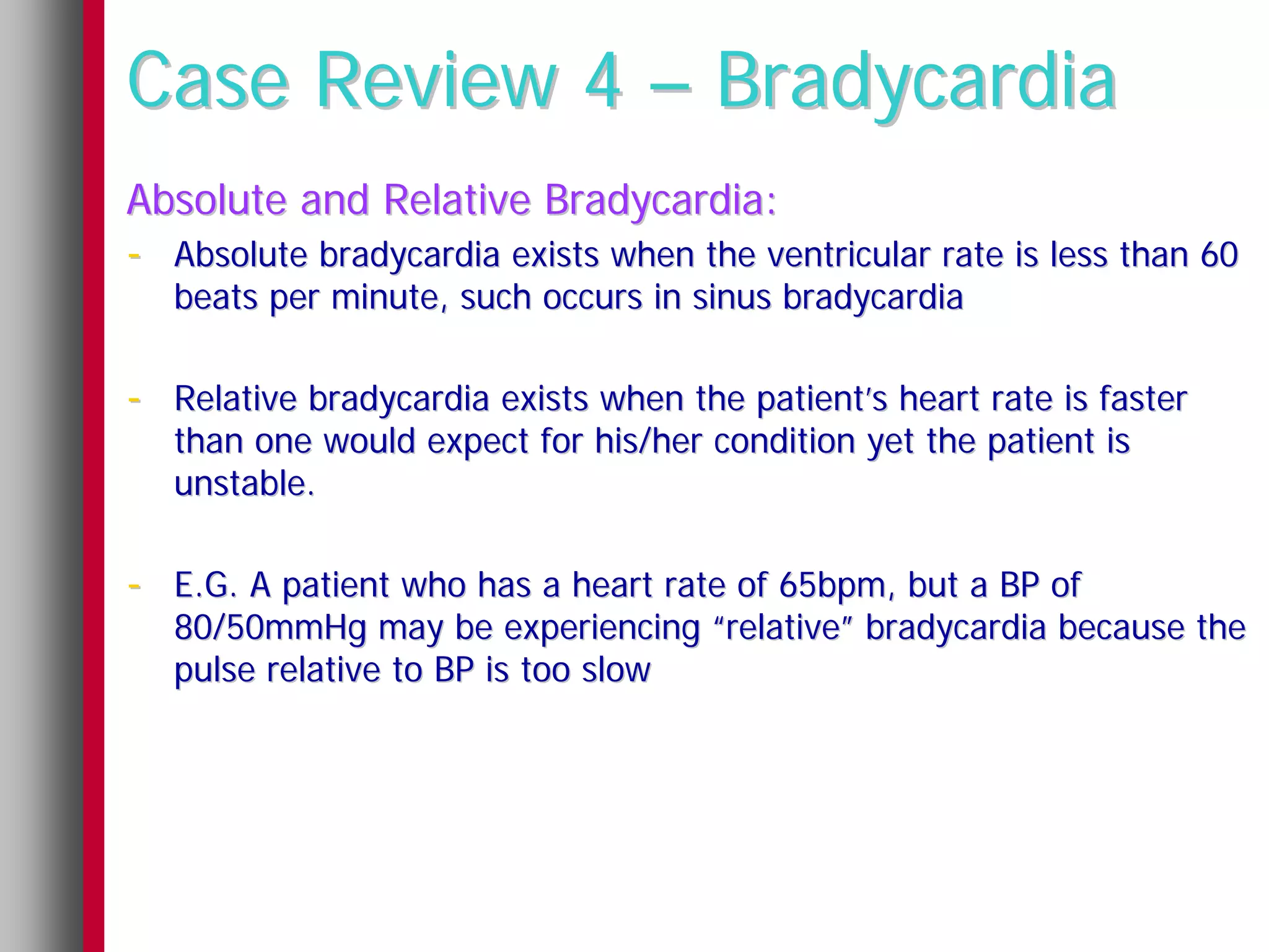 Case Review 4 – Bradycardia

Absolute and Relative Bradycardia:

- Absolute bradycardia exists when the ventricular rate is less than 60 beats per minute, such occurs in sinus bradycardia

- Relative bradycardia exists when the patient's heart rate is faster than one would expect for his/her condition yet the patient is unstable.

- E.G. A patient who has a heart rate of 65bpm, but a BP of 80/50mmHg may be experiencing "relative" bradycardia because the pulse relative to BP is too slow